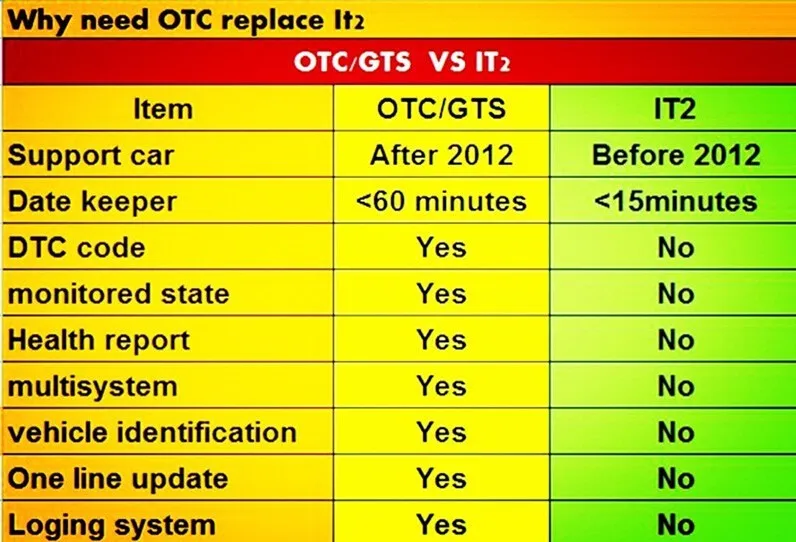 Why need OTC replace It2

OTC/GTS VS IT2

| Item | OTC/GTS | IT2 |
|---|---|---|
| Support car | After 2012 | Before 2012 |
| Date keeper | <60 minutes | <15minutes |
| DTC code | Yes | No |
| monitored state | Yes | No |
| Health report | Yes | No |
| multisystem | Yes | No |
| vehicle identification | Yes | No |
| One line update | Yes | No |
| Loging system | Yes | No |